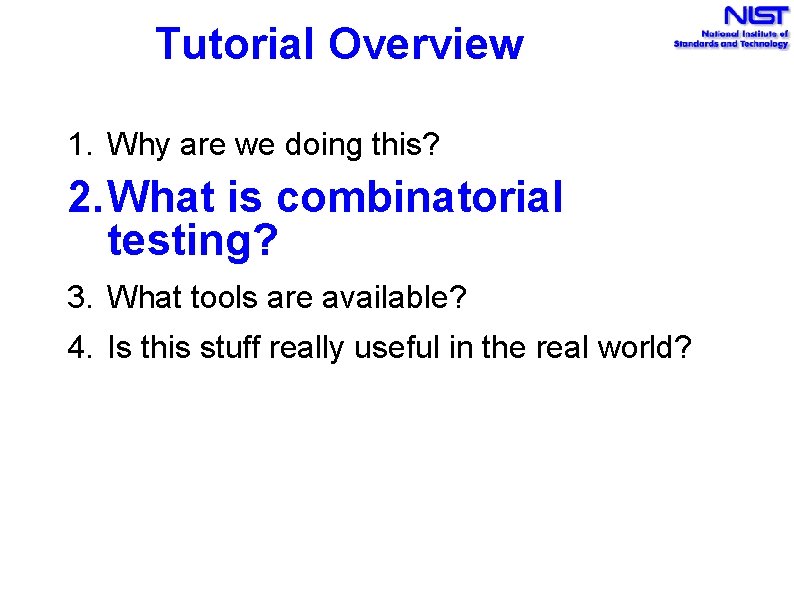 Tutorial Overview

NIST
National Institute of
Standards and Technology

1. Why are we doing this?

2. What is combinatorial testing?

3. What tools are available?

4. Is this stuff really useful in the real world?